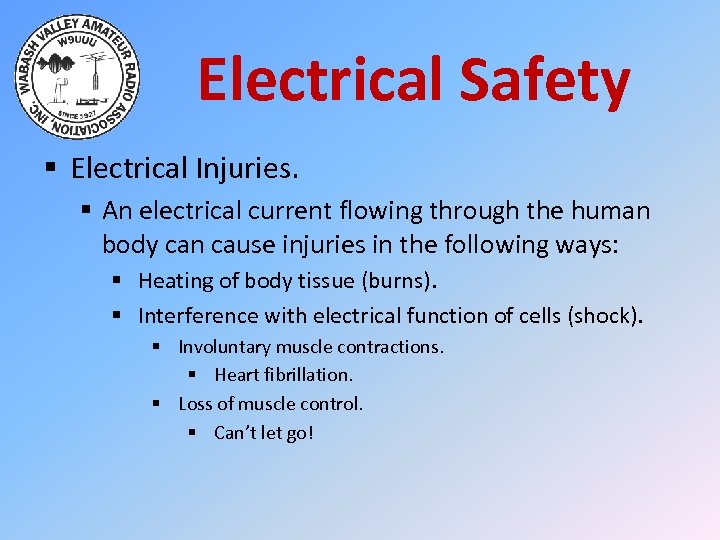 WABASH VALLEY AMATEUR RADIO ASSOCIATION, INC.
W9UUU
SINCE 1927

Electrical Safety

▪ Electrical Injuries.
▪ An electrical current flowing through the human body can cause injuries in the following ways:
▪ Heating of body tissue (burns).
▪ Interference with electrical function of cells (shock).
▪ Involuntary muscle contractions.
▪ Heart fibrillation.
▪ Loss of muscle control.
▪ Can't let go!